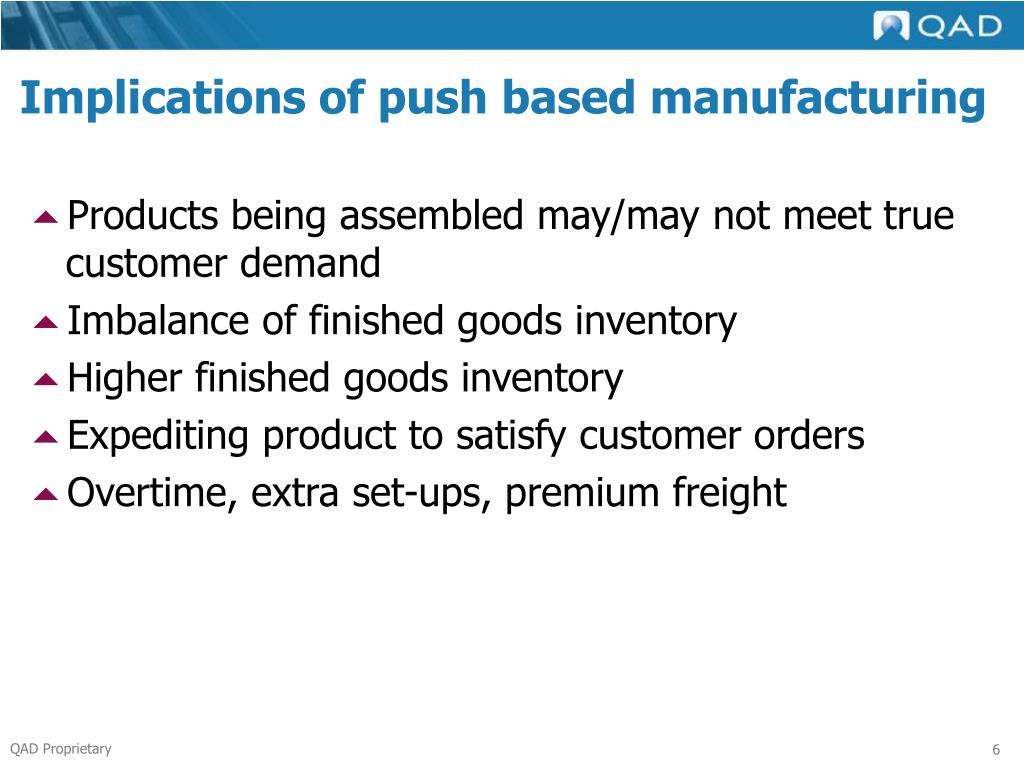 QAD

Implications of push based manufacturing

Products being assembled may/may not meet true customer demand

Imbalance of finished goods inventory

Higher finished goods inventory

Expediting product to satisfy customer orders

Overtime, extra set-ups, premium freight

QAD Proprietary

6